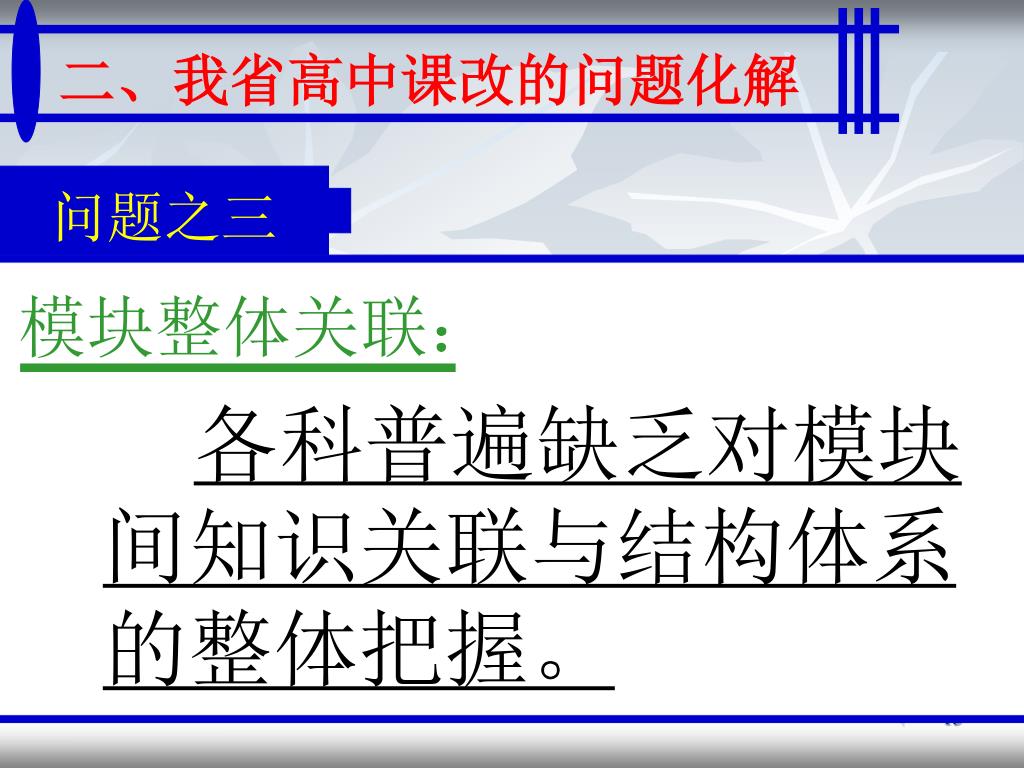 二、我省高中课改的问题化解

问题之三

模块整体关联：

各科普遍缺乏对模块间知识关联与结构体系的整体把握。